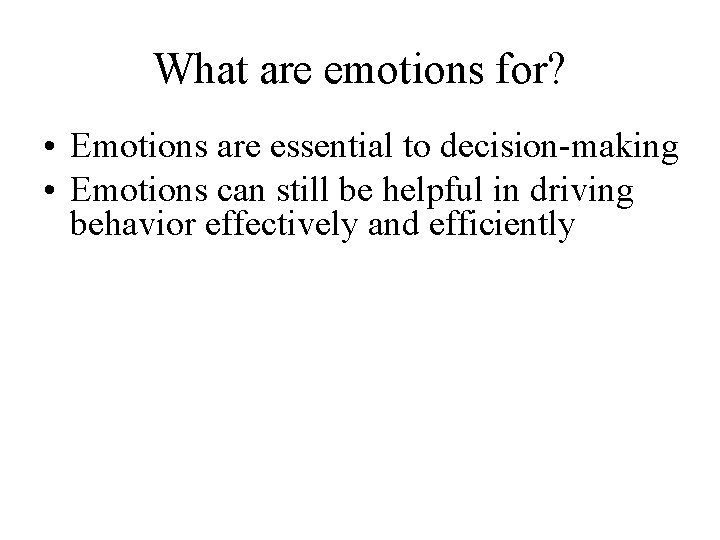 What are emotions for?

• Emotions are essential to decision-making
• Emotions can still be helpful in driving behavior effectively and efficiently